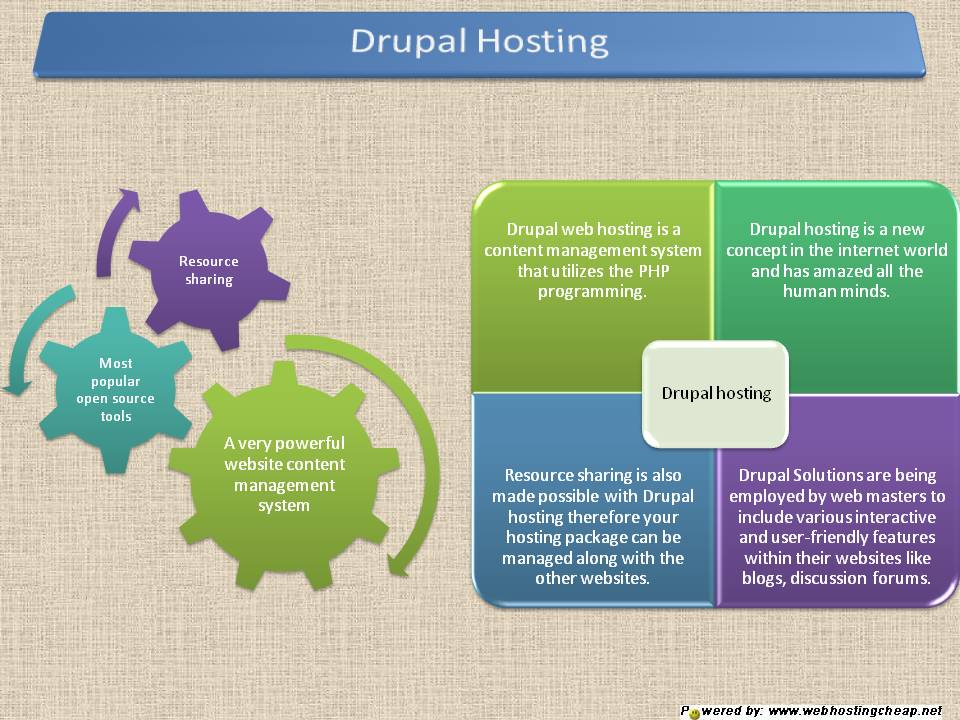 Drupal Hosting

Resource sharing

Most popular open source tools

A very powerful website content management system

Drupal web hosting is a content management system that utilizes the PHP programming.

Drupal hosting is a new concept in the internet world and has amazed all the human minds.

Drupal hosting

Resource sharing is also made possible with Drupal hosting therefore your hosting package can be managed along with the other websites.

Drupal Solutions are being employed by web masters to include various interactive and user-friendly features within their websites like blogs, discussion forums.

Powered by: www.webhostingcheap.net